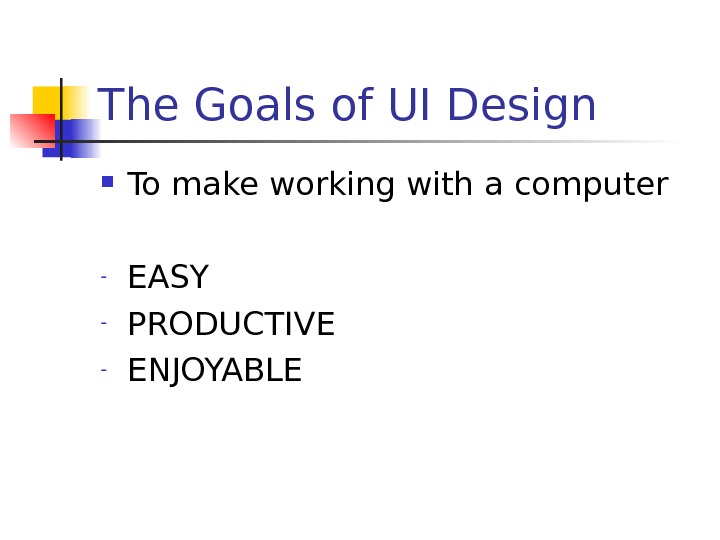 The Goals of UI Design

To make working with a computer

- EASY
- PRODUCTIVE
- ENJOYABLE